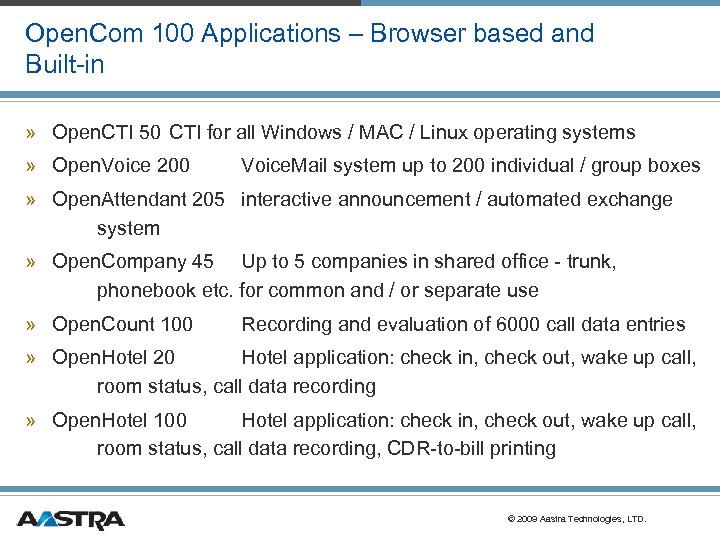 OpenCom 100 Applications – Browser based and Built-in

» OpenCTI 50 CTI for all Windows / MAC / Linux operating systems

» OpenVoice 200 VoiceMail system up to 200 individual / group boxes

» OpenAttendant 205 interactive announcement / automated exchange system

» OpenCompany 45 Up to 5 companies in shared office - trunk, phonebook etc. for common and / or separate use

» OpenCount 100 Recording and evaluation of 6000 call data entries

» OpenHotel 20 Hotel application: check in, check out, wake up call, room status, call data recording

» OpenHotel 100 Hotel application: check in, check out, wake up call, room status, call data recording, CDR-to-bill printing

AASTRA

© 2009 Aastra Technologies, LTD.